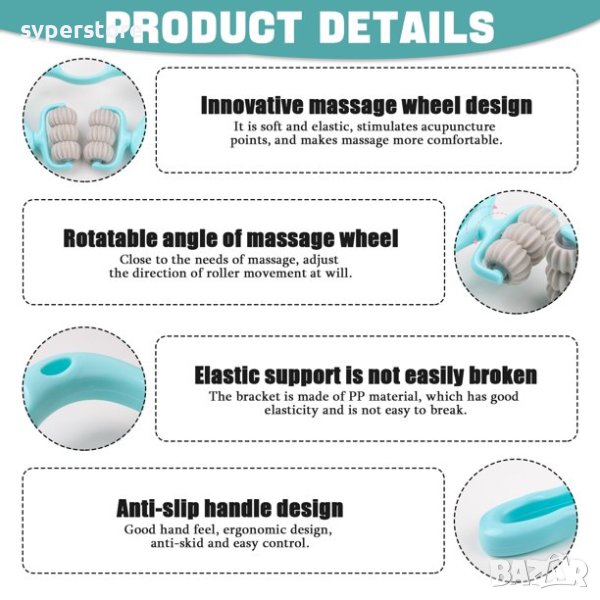 syperstore PRODUCT DETAILS

Innovative massage wheel design
It is soft and elastic, stimulates acupuncture points, and makes massage more comfortable.

Rotatable angle of massage wheel
Close to the needs of massage, adjust the direction of roller movement at will.

Elastic support is not easily broken
The bracket is made of PP material, which has good elasticity and is not easy to break.

Anti-slip handle design
Good hand feel, ergonomic design, anti-skid and easy control.

BAZAR